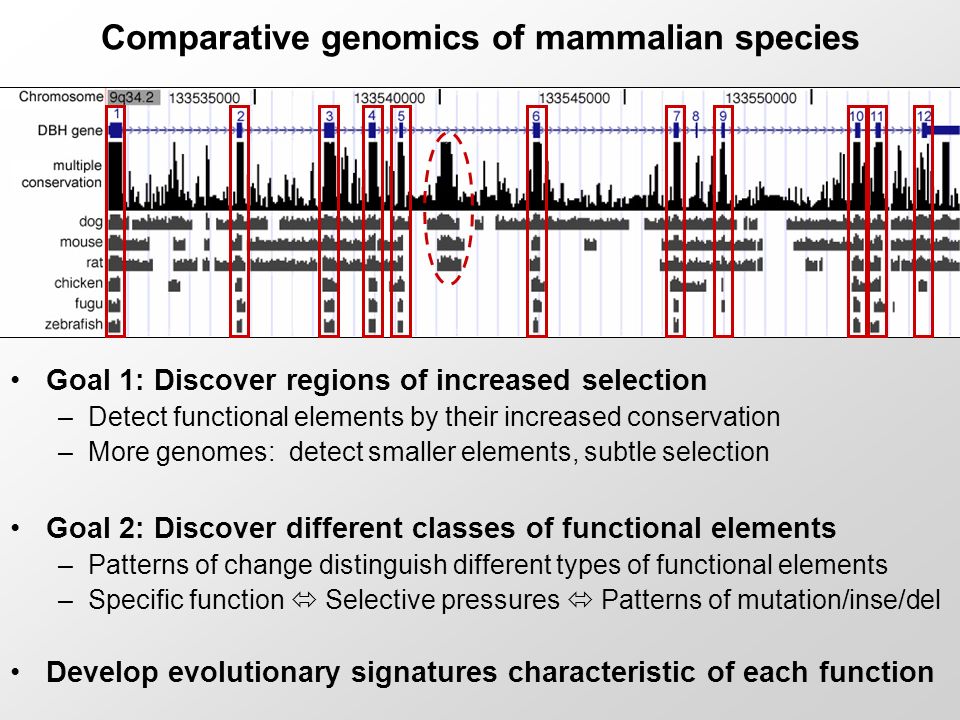 Comparative genomics of mammalian species

Chromosome 9q34.2 133535000 133540000 133545000 133550000

DBH gene 1 2 3 4 5 6 7 8 9 10 11 12

multiple conservation

dog

mouse

rat

chicken

fugu

zebrafish

• Goal 1: Discover regions of increased selection
– Detect functional elements by their increased conservation
– More genomes: detect smaller elements, subtle selection

• Goal 2: Discover different classes of functional elements
– Patterns of change distinguish different types of functional elements
– Specific function ⇔ Selective pressures ⇔ Patterns of mutation/inse/del

• Develop evolutionary signatures characteristic of each function